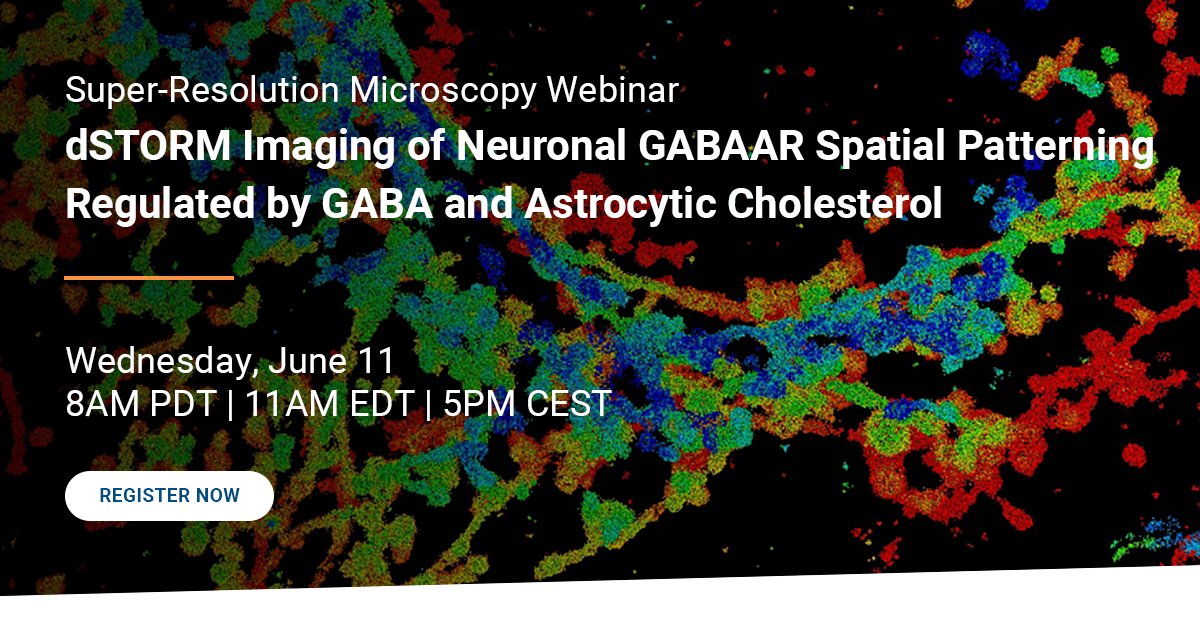 Super-Resolution Microscopy Webinar

dSTORM Imaging of Neuronal GABAAR Spatial Patterning Regulated by GABA and Astrocytic Cholesterol

Wednesday, June 11
8AM PDT | 11AM EDT | 5PM CEST

REGISTER NOW